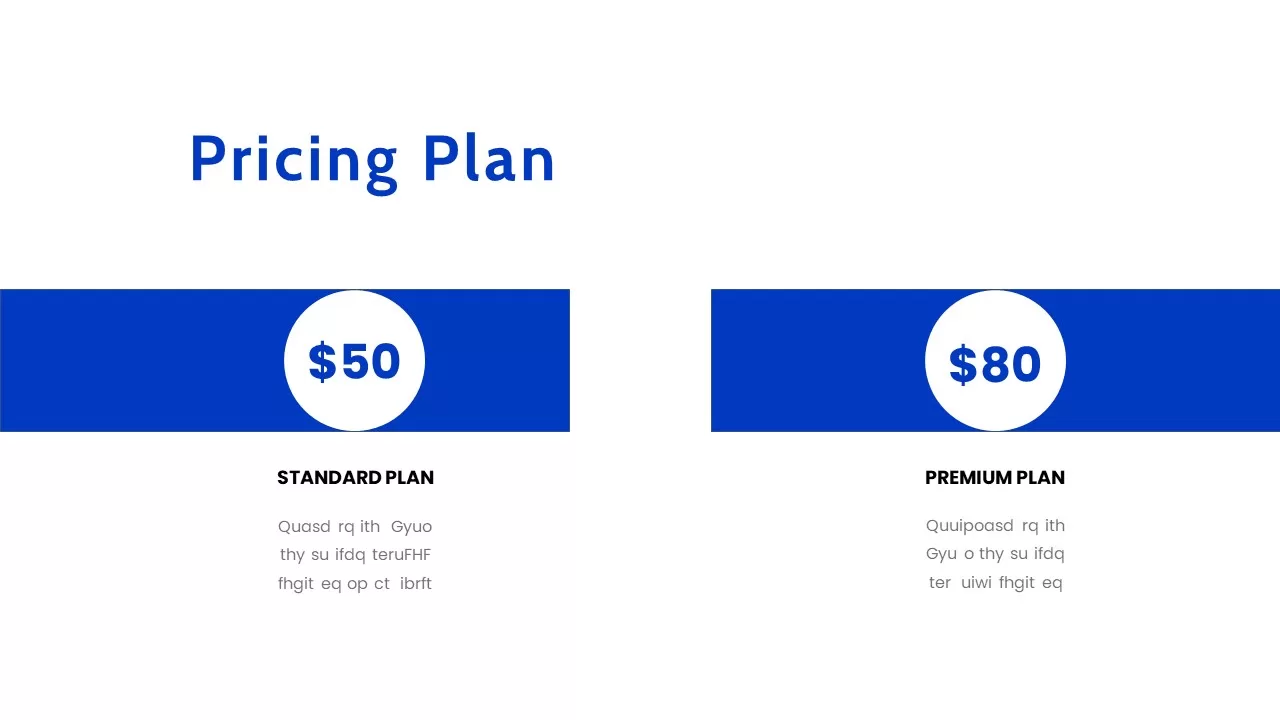 Pricing Plan

$50

STANDARD PLAN

Quasd rq ith Gyuo thy su ifdq teruFHF fhgit eq op ct ibrft

$80

PREMIUM PLAN

Quuipoasd rq ith Gyu o thy su ifdq ter uiwi fhgit eq